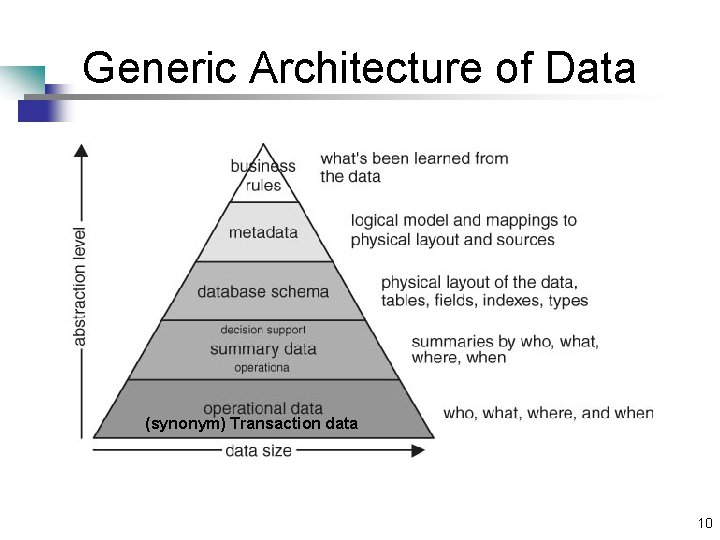 Generic Architecture of Data

abstraction level

business rules

what's been learned from the data

metadata

logical model and mappings to physical layout and sources

database schema

physical layout of the data, tables, fields, indexes, types

decision support

summary data

operationa

summaries by who, what, where, when

operational data

(synonym) Transaction data

who, what, where, and when

data size

10